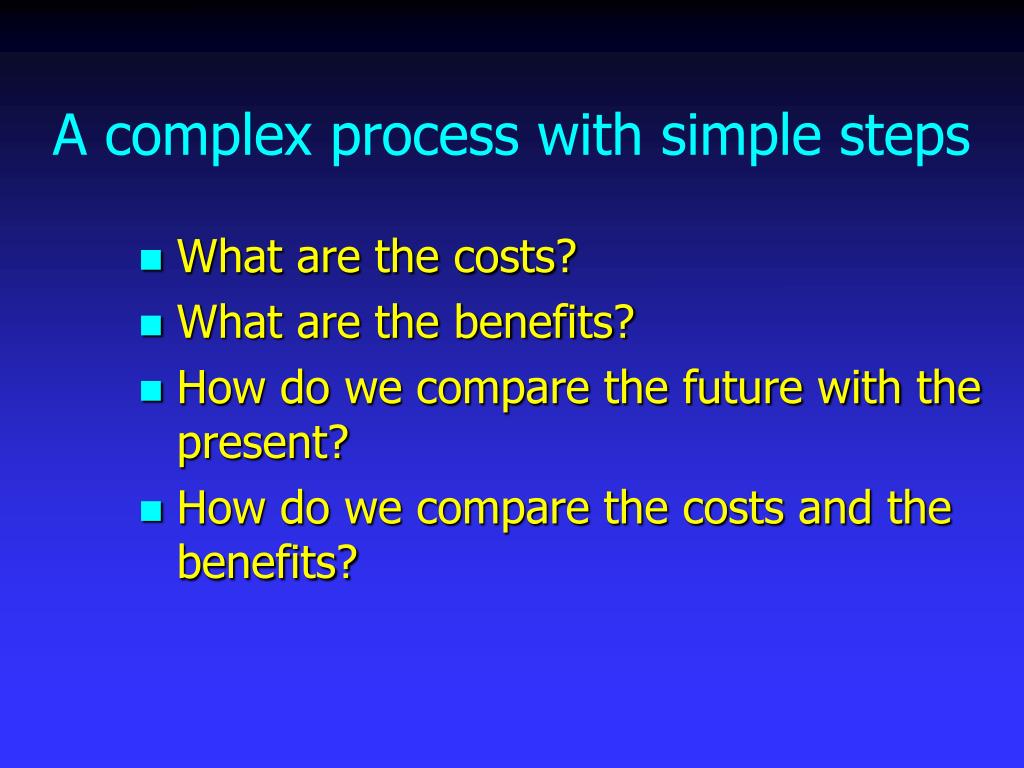 A complex process with simple steps

- What are the costs?
- What are the benefits?
- How do we compare the future with the present?
- How do we compare the costs and the benefits?